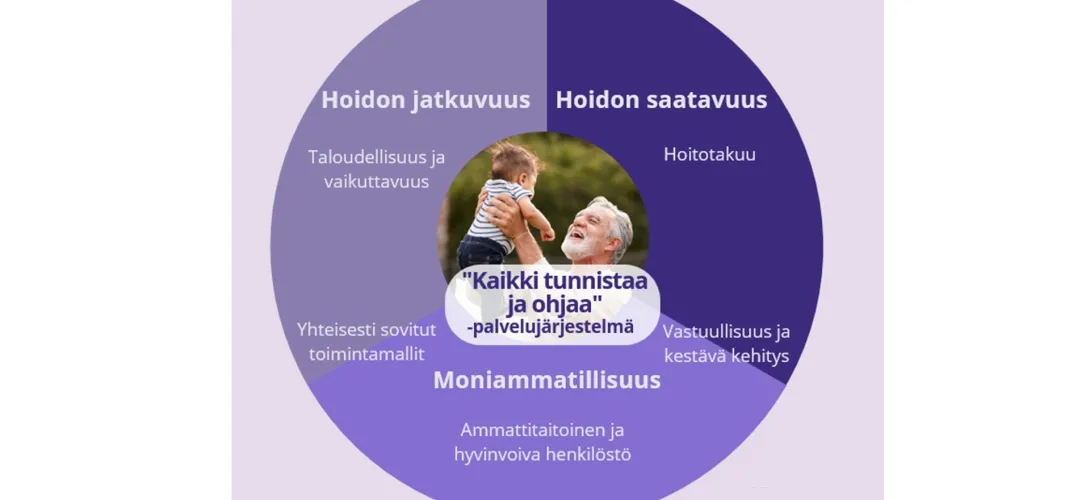 Hoidon jatkuvuus

Taloudellisuus ja vaikuttavuus

Yhteisesti sovitut toimintamallit

Hoidon saatavuus

Hoitotakuu

Vastuullisuus ja kestävä kehitys

"Kaikki tunnistaa ja ohjaa" -palvelujärjestelmä

Moniammatillisuus

Ammattitaitoinen ja hyvinvoiva henkilöstö